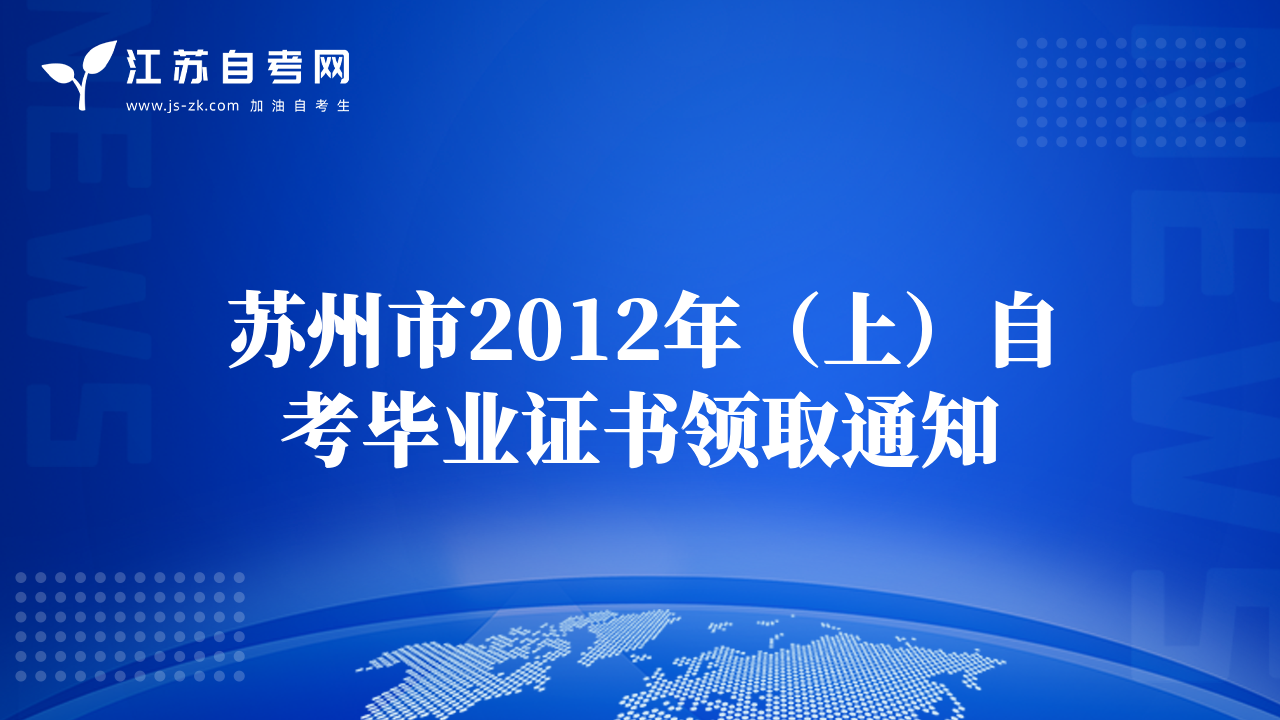 江苏自考网
www.js-zk.com 加油自考生

NEWS

NEWS

苏州市2012年（上）自考毕业证书领取通知